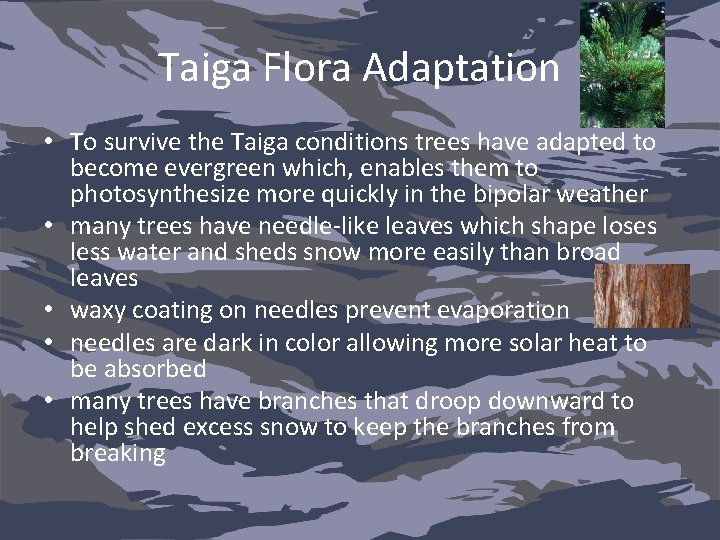 Taiga Flora Adaptation

• To survive the Taiga conditions trees have adapted to become evergreen which, enables them to photosynthesize more quickly in the bipolar weather
• many trees have needle-like leaves which shape loses less water and sheds snow more easily than broad leaves
• waxy coating on needles prevent evaporation
• needles are dark in color allowing more solar heat to be absorbed
• many trees have branches that droop downward to help shed excess snow to keep the branches from breaking